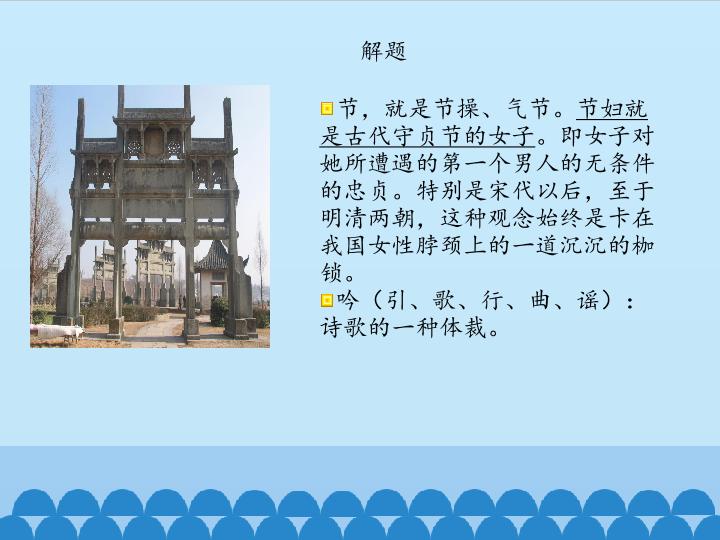 解题

节，就是节操、气节。节妇就是古代守贞节的女子。即女子对她所遭遇的第一个男人的无条件的忠贞。特别是宋代以后，至于明清两朝，这种观念始终是卡在我国女性脖颈上的一道沉沉的枷锁。

吟（引、歌、行、曲、谣）：诗歌的一种体裁。